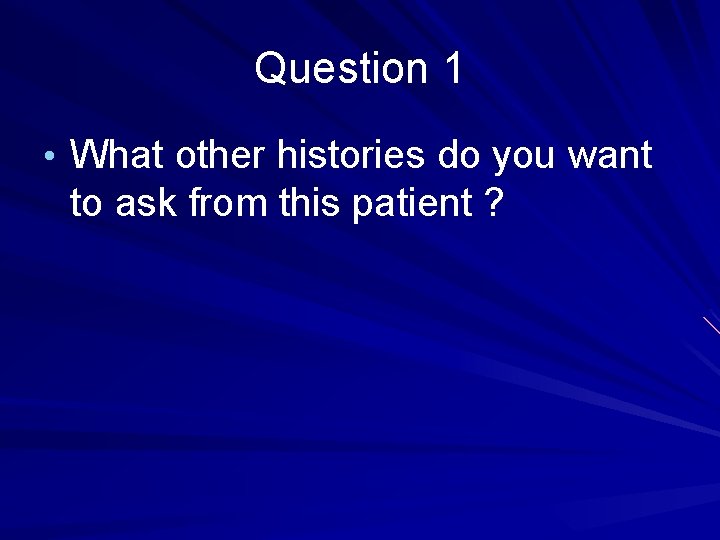 Question 1

• What other histories do you want to ask from this patient ?